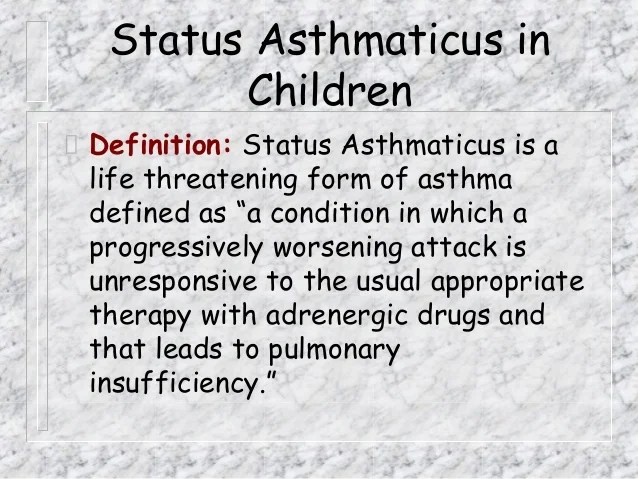 Status Asthmaticus in Children

Definition: Status Asthmaticus is a life threatening form of asthma defined as “a condition in which a progressively worsening attack is unresponsive to the usual appropriate therapy with adrenergic drugs and that leads to pulmonary insufficiency.”